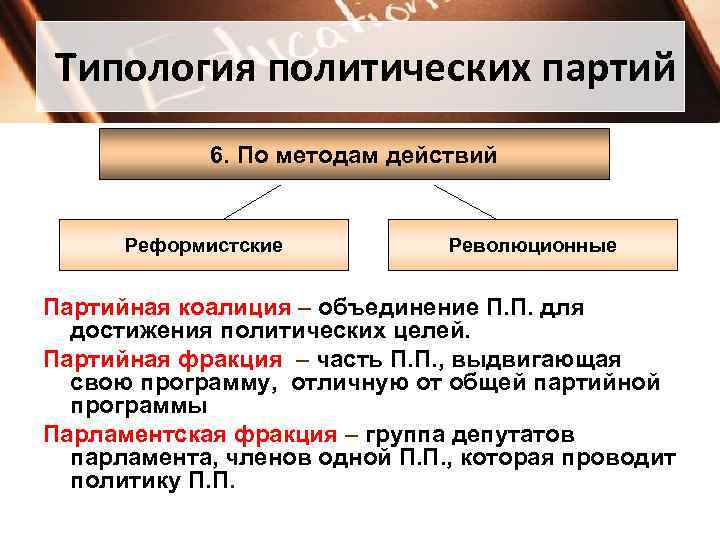 Типология политических партий

6. По методам действий

Реформистские

Революционные

Партийная коалиция – объединение П.П. для достижения политических целей.

Партийная фракция – часть П.П., выдвигающая свою программу, отличную от общей партийной программы

Парламентская фракция – группа депутатов парламента, членов одной П.П., которая проводит политику П.П.